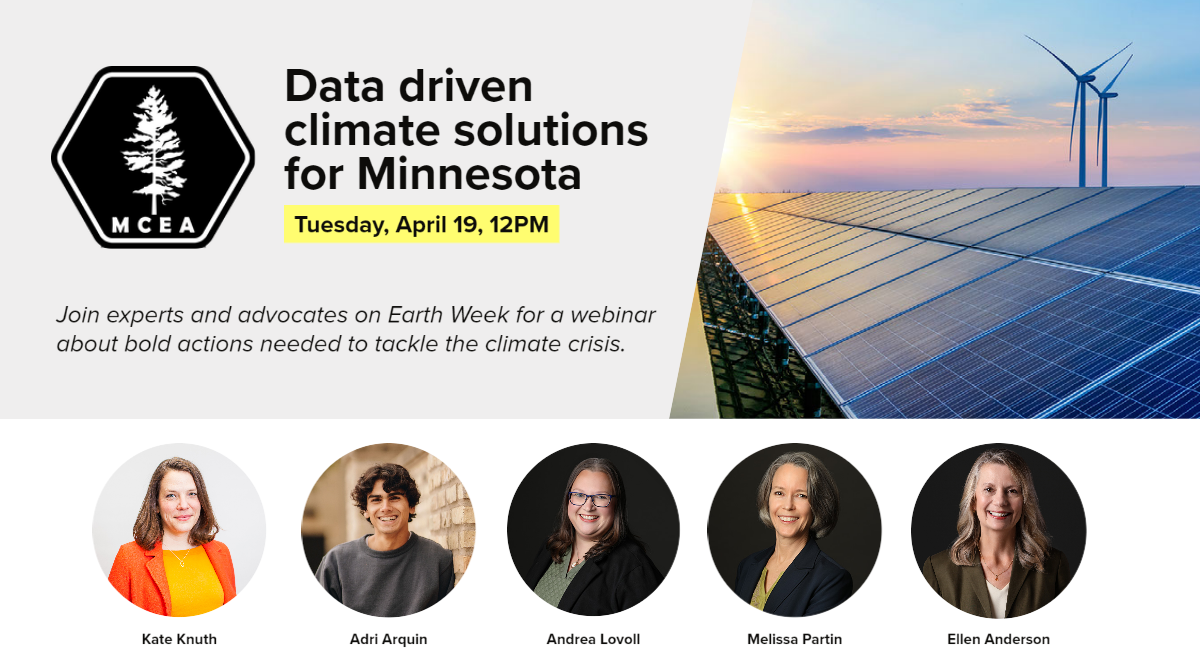 MCEA

Data driven climate solutions for Minnesota

Tuesday, April 19, 12PM

Join experts and advocates on Earth Week for a webinar about bold actions needed to tackle the climate crisis.

Kate Knuth

Adri Arquin

Andrea Lovoll

Melissa Partin

Ellen Anderson